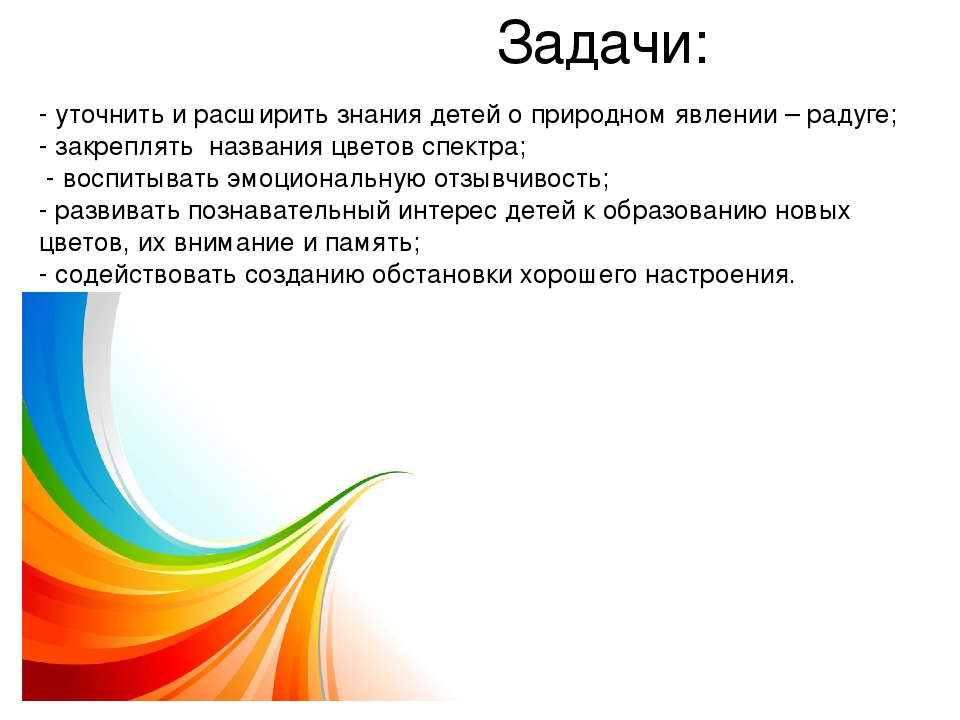 Задачи:

- уточнить и расширить знания детей о природном явлении – радуге;
- закреплять названия цветов спектра;
- воспитывать эмоциональную отзывчивость;
- развивать познавательный интерес детей к образованию новых цветов, их внимание и память;
- содействовать созданию обстановки хорошего настроения.